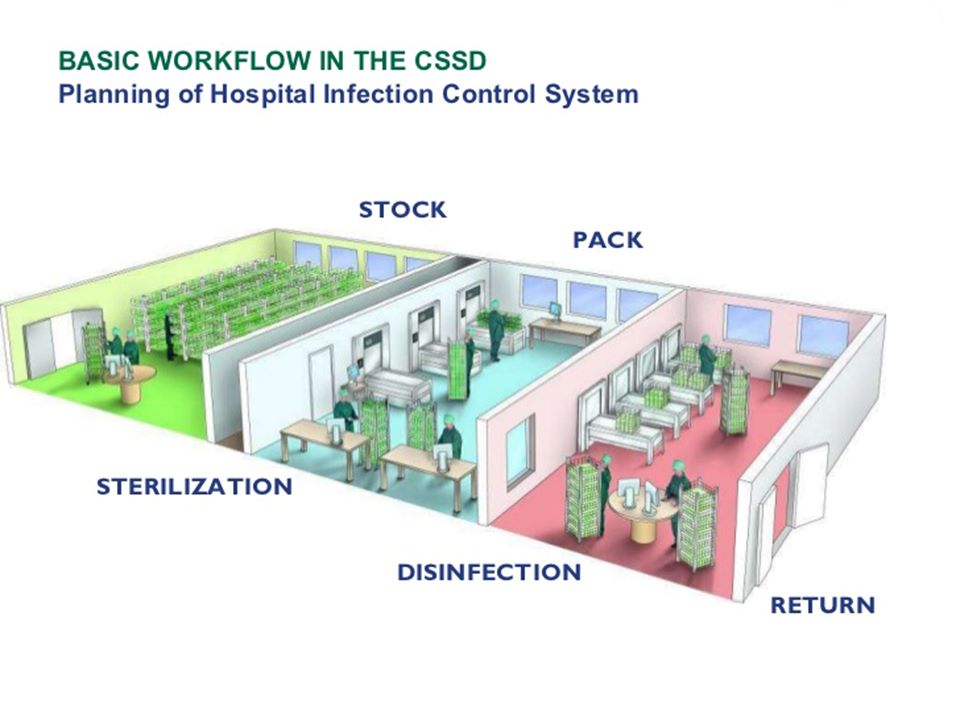 BASIC WORKFLOW IN THE CSSD
Planning of Hospital Infection Control System

STOCK

PACK

STERILIZATION

DISINFECTION

RETURN